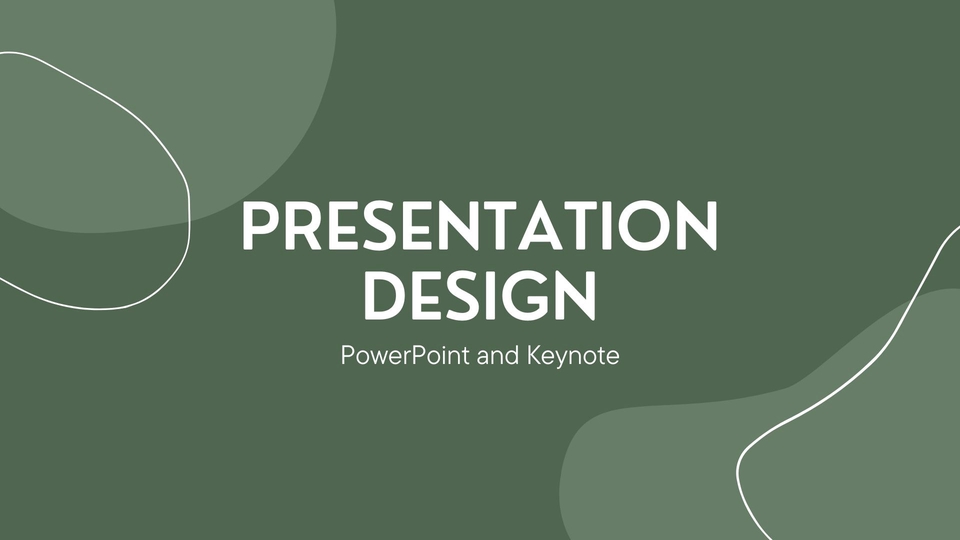 PRESENTATION DESIGN

PowerPoint and Keynote